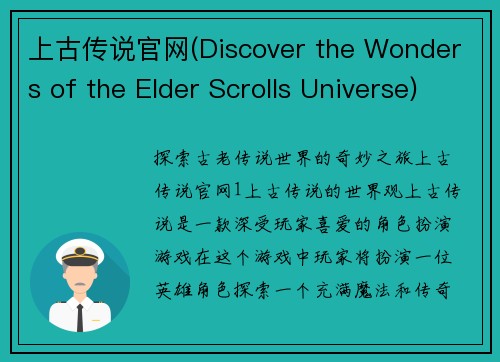 上古传说官网(Discover the Wonders of the Elder Scrolls Universe)

探索古老传说世界的奇妙之旅上古传说官网1上古传说的世界观上古传说是一款深受玩家喜爱的角色扮演游戏在这个游戏中玩家将扮演一位英雄角色探索一个充满魔法和传奇